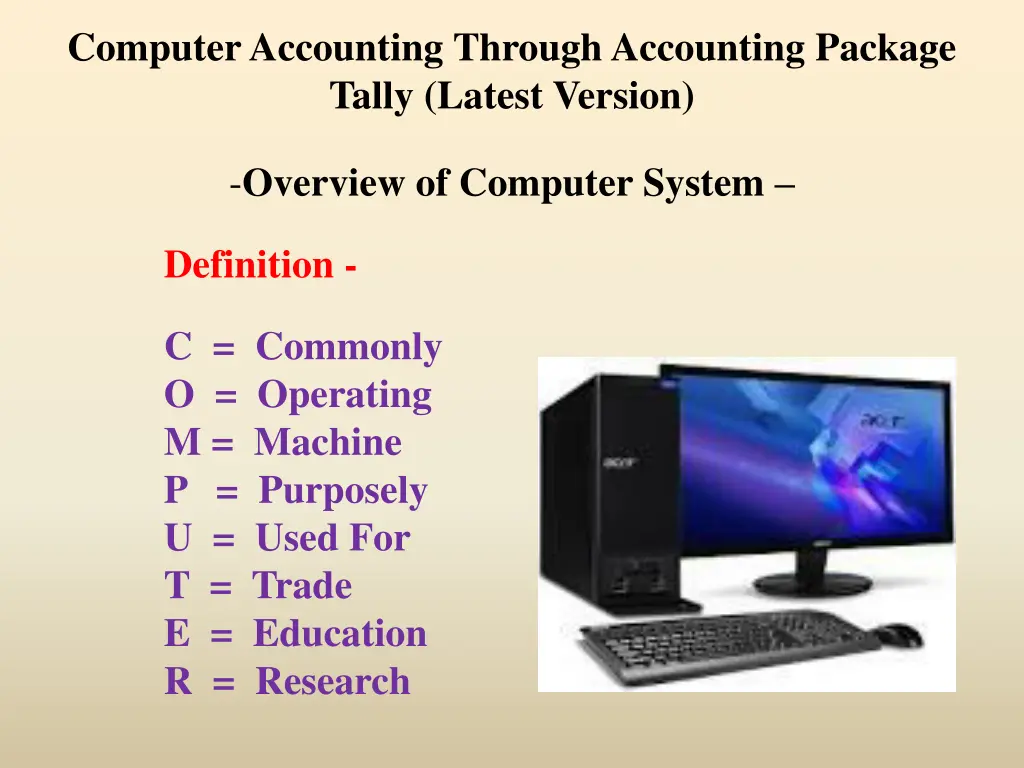 Computer Accounting Through Accounting Package Tally (Latest Version)

-Overview of Computer System –

Definition -

C = Commonly
O = Operating
M = Machine
P = Purposely
U = Used For
T = Trade
E = Education
R = Research

acer
acer